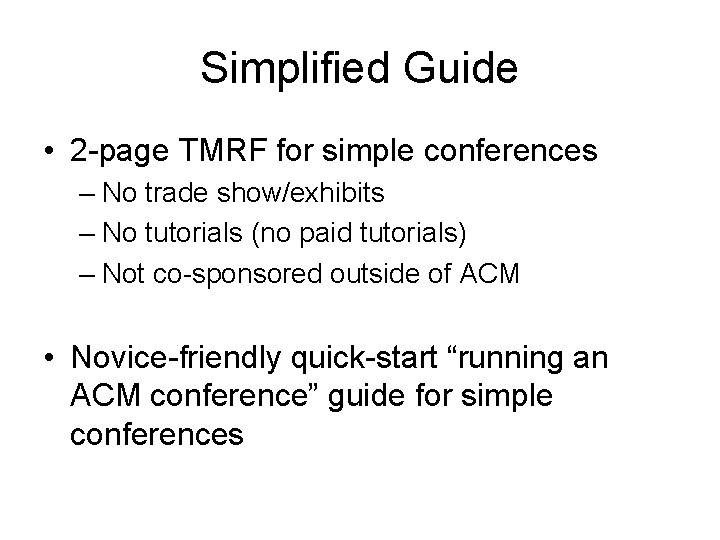 Simplified Guide

• 2-page TMRF for simple conferences
– No trade show/exhibits
– No tutorials (no paid tutorials)
– Not co-sponsored outside of ACM

• Novice-friendly quick-start “running an ACM conference” guide for simple conferences